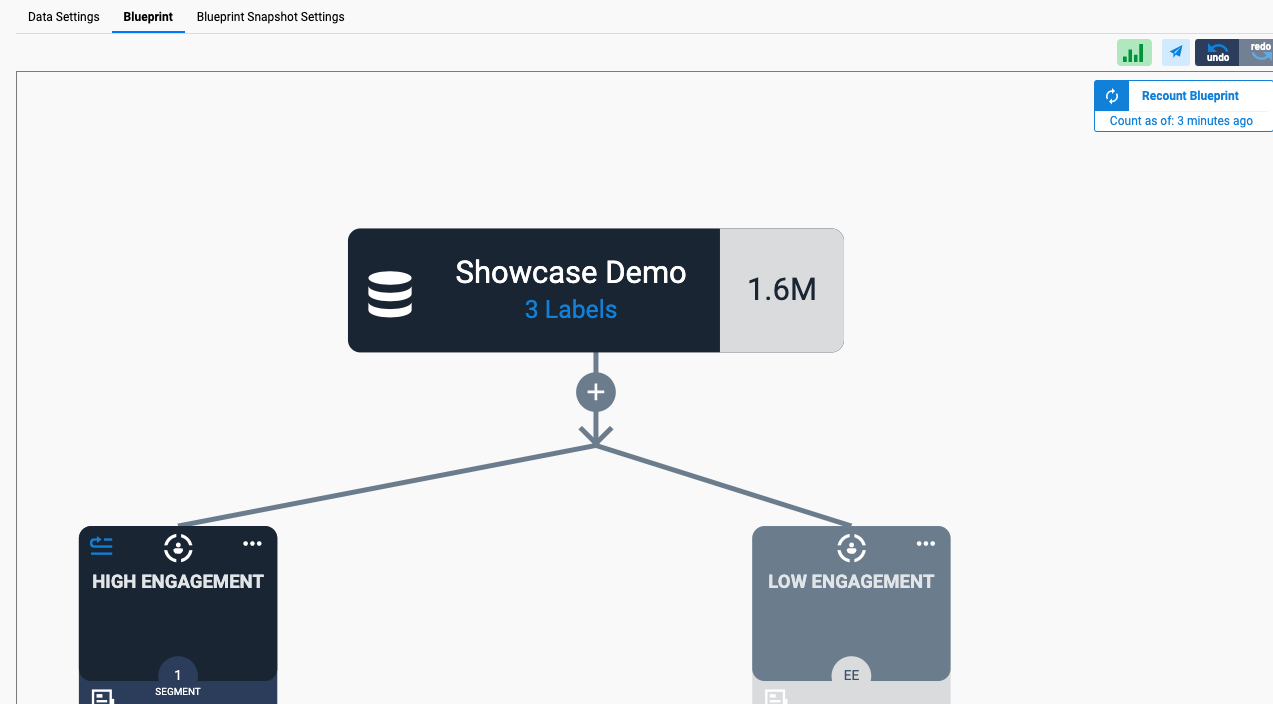 Data Settings
Blueprint
Blueprint Snapshot Settings

undo
redo

Recount Blueprint
Count as of: 3 minutes ago

Showcase Demo
3 Labels
1.6M

HIGH ENGAGEMENT
1
SEGMENT

LOW ENGAGEMENT
EE